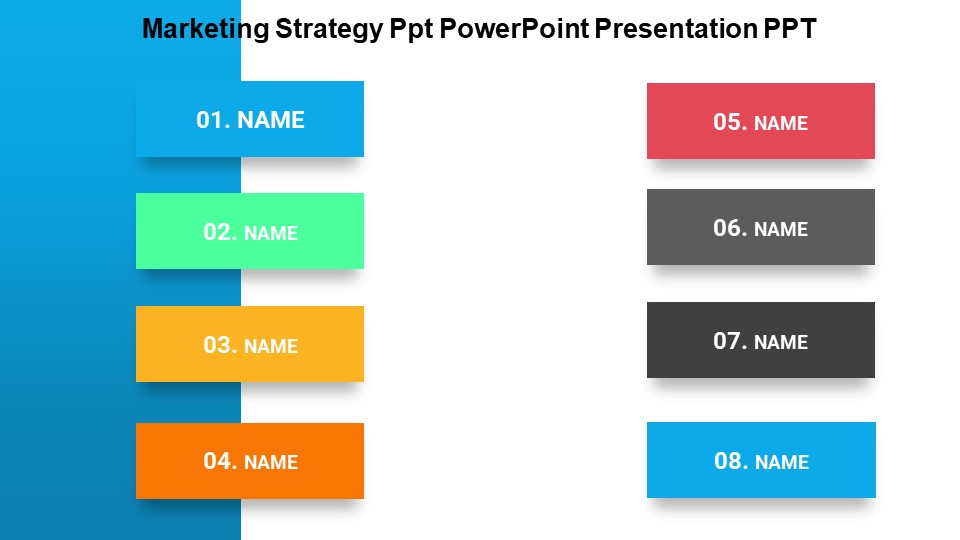 Marketing Strategy Ppt PowerPoint Presentation PPT

01. NAME

02. NAME

03. NAME

04. NAME

05. NAME

06. NAME

07. NAME

08. NAME